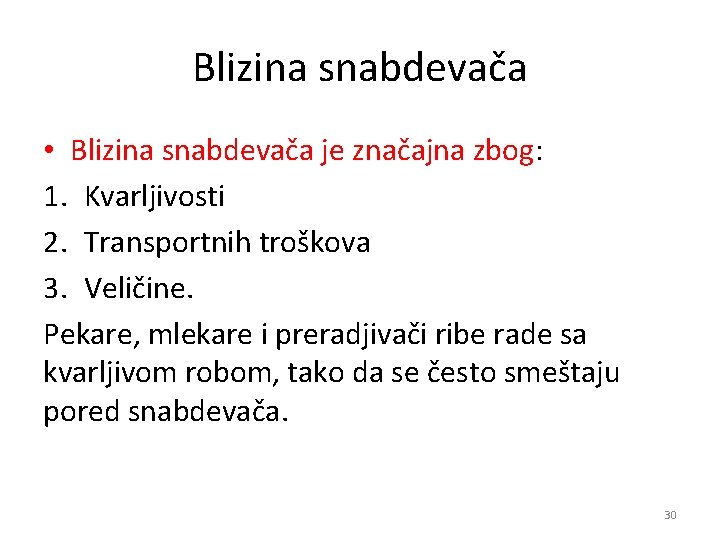 Blizina snabdevača

• Blizina snabdevača je značajna zbog:
1. Kvarljivosti
2. Transportnih troškova
3. Veličine.

Pekare, mlekare i preradjivači ribe rade sa kvarljivom robom, tako da se često smeštaju pored snabdevača.

30